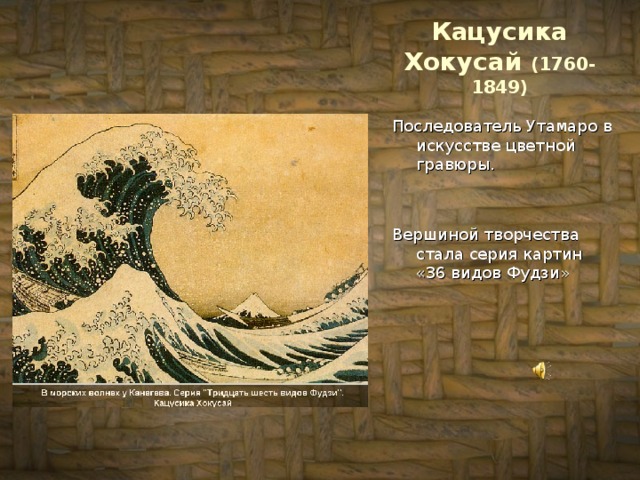 Кацусика Хокусай (1760-1849)

Последователь Утамаро в искусстве цветной гравюры.

Вершиной творчества стала серия картин «36 видов Фудзи»

В морских волнах у Канагава. Серия "Тридцать шесть видов Фудзи". Кацусика Хокусай